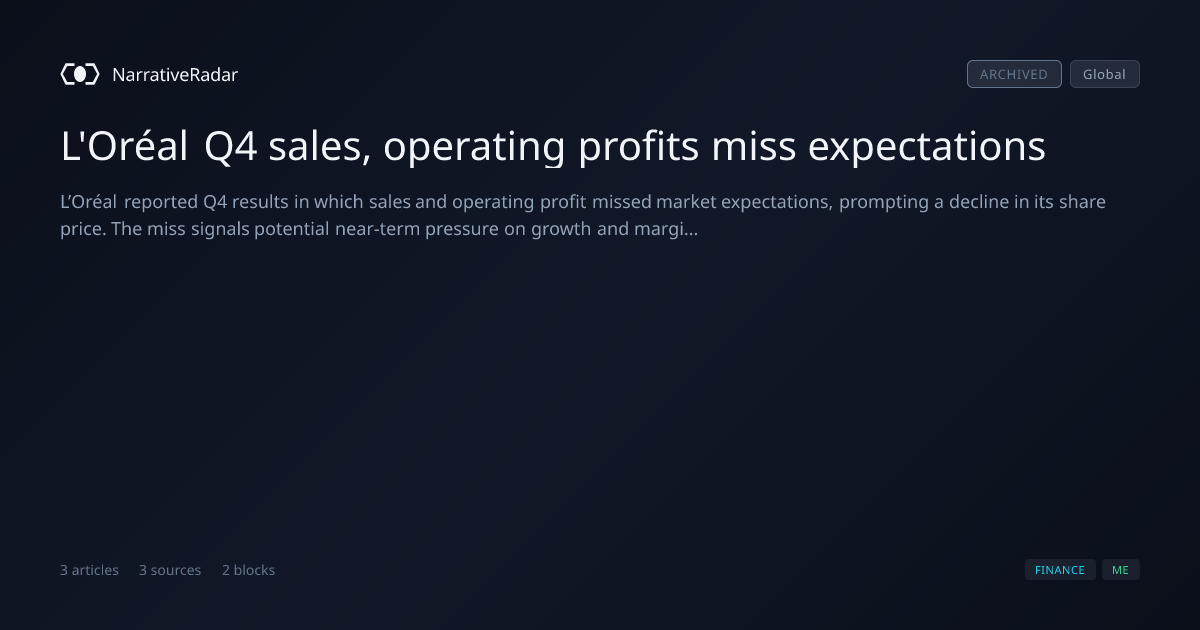 NarrativeRadar

ARCHIVED Global

L'Oréal Q4 sales, operating profits miss expectations

L'Oréal reported Q4 results in which sales and operating profit missed market expectations, prompting a decline in its share price. The miss signals potential near-term pressure on growth and margi...

3 articles 3 sources 2 blocks

FINANCE ME